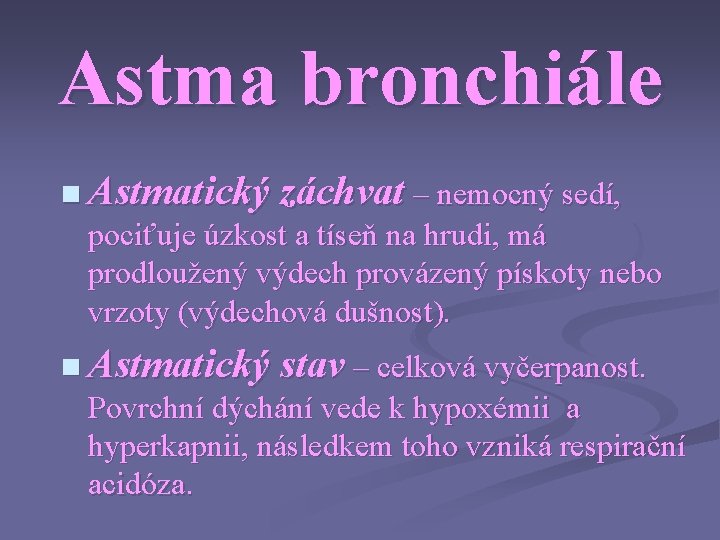 Astma bronchiále

Astmatický záchvat – nemocný sedí, pociťuje úzkost a tíseň na hrudi, má prodloužený výdech provázený pískoty nebo vrzoty (výdechová dušnost).

Astmatický stav – celková vyčerpanost. Povrchní dýchání vede k hypoxémii a hyperkapnii, následkem toho vzniká respirační acidóza.